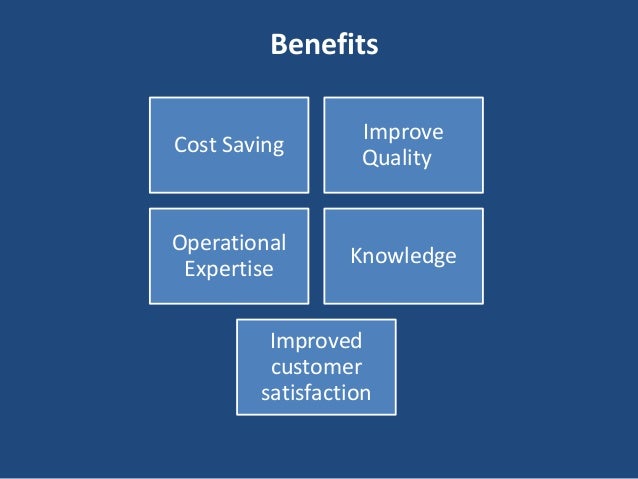 Benefits

Cost Saving

Improve Quality

Operational Expertise

Knowledge

Improved customer satisfaction